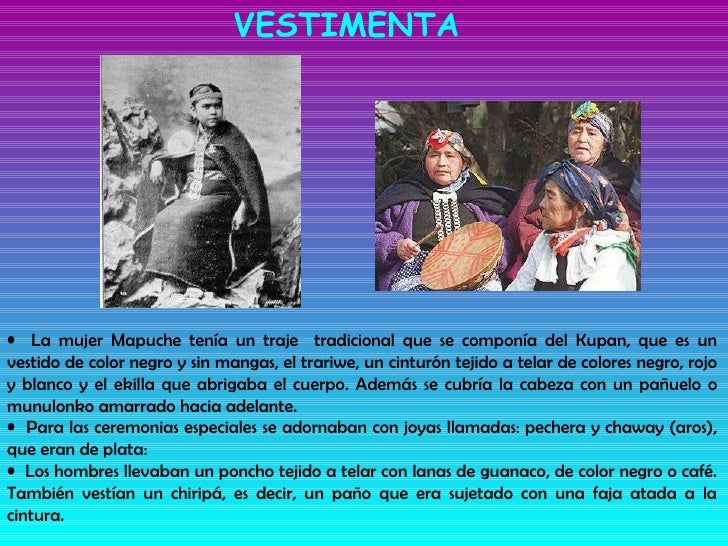 VESTIMENTA

• La mujer Mapuche tenía un traje tradicional que se componía del Kupan, que es un vestido de color negro y sin mangas, el trariwe, un cinturón tejido a telar de colores negro, rojo y blanco y el ekilla que abrigaba el cuerpo. Además se cubría la cabeza con un pañuelo o munulonko amarrado hacia adelante.

• Para las ceremonias especiales se adornaban con joyas llamadas: pechera y chaway (aros), que eran de plata:

• Los hombres llevaban un poncho tejido a telar con lanas de guanaco, de color negro o café. También vestían un chiripá, es decir, un paño que era sujetado con una faja atada a la cintura.